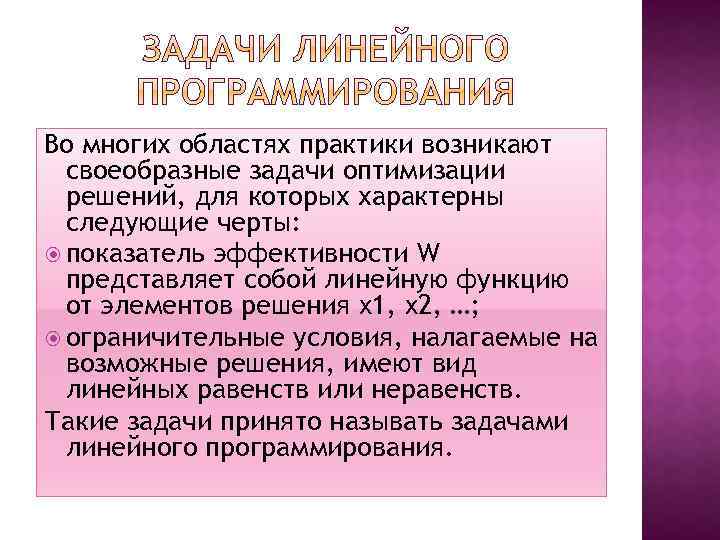 ЗАДАЧИ ЛИНЕЙНОГО ПРОГРАММИРОВАНИЯ

Во многих областях практики возникают своеобразные задачи оптимизации решений, для которых характерны следующие черты:

показатель эффективности W представляет собой линейную функцию от элементов решения x1, x2, …;

ограничительные условия, налагаемые на возможные решения, имеют вид линейных равенств или неравенств.

Такие задачи принято называть задачами линейного программирования.